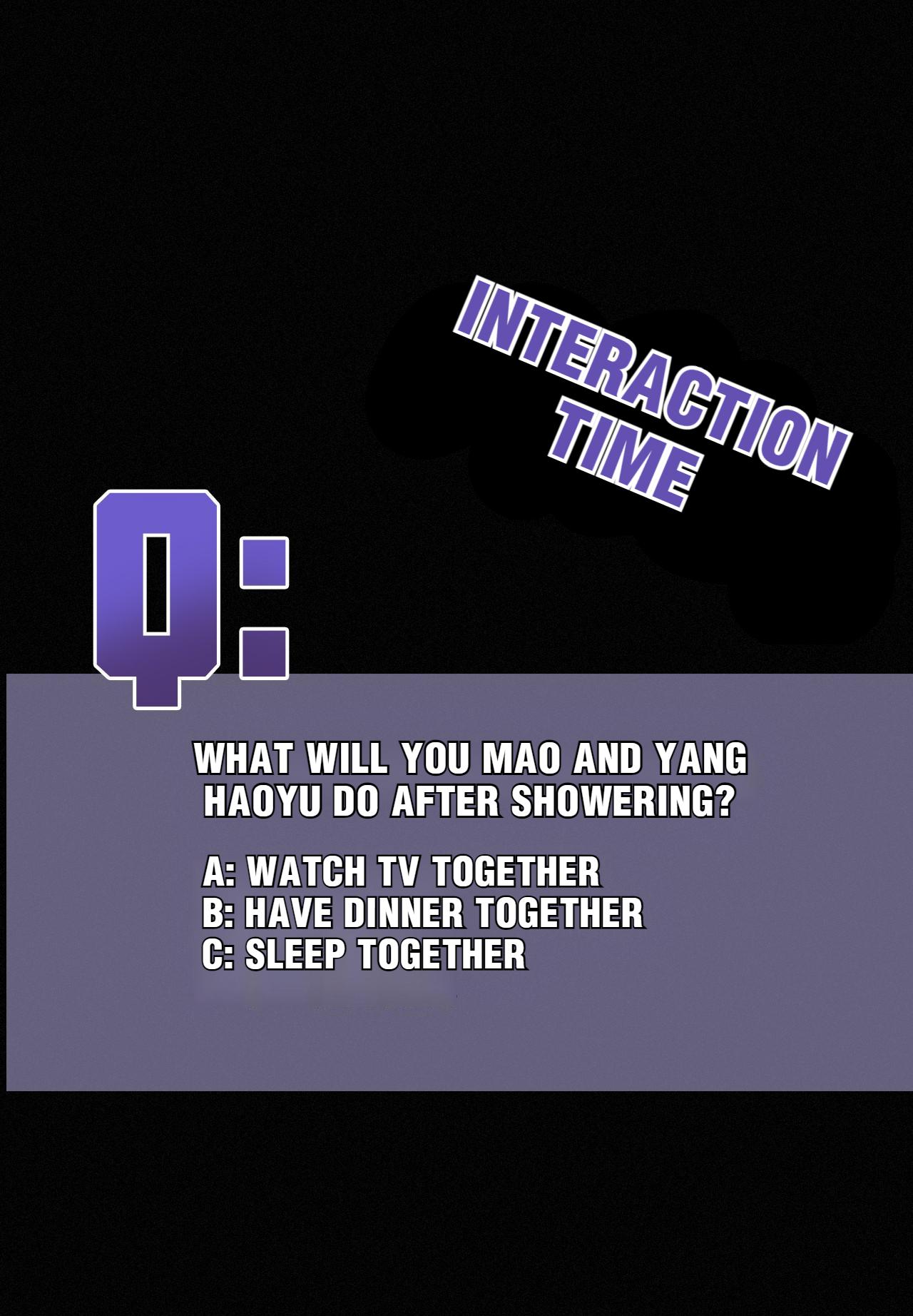 INTERACTION TIME

Q:

WHAT WILL YOU MAO AND YANG HAOYU DO AFTER SHOWERING?

A: WATCH TV TOGETHER
B: HAVE DINNER TOGETHER
C: SLEEP TOGETHER